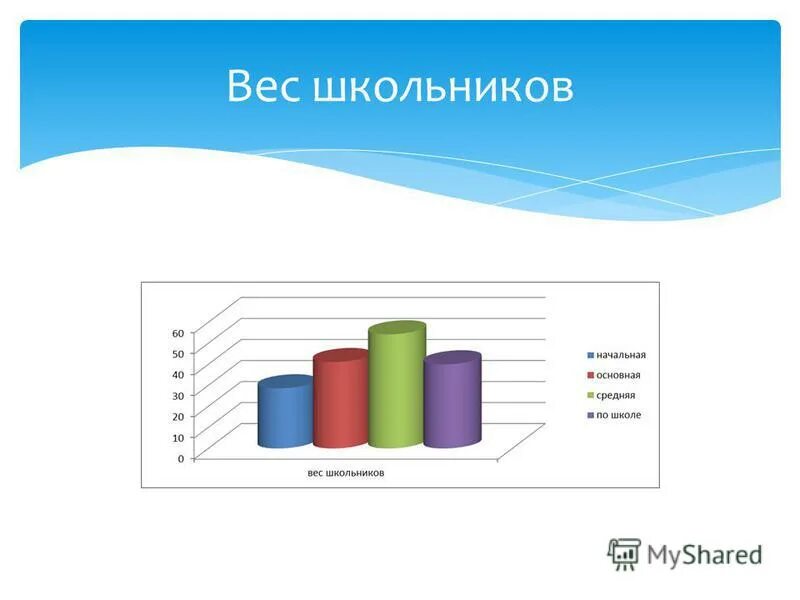 Вес школьников

60
50
40
30
20
10
0

вес школьников

начальная
основная
средняя
по школе

MyShared